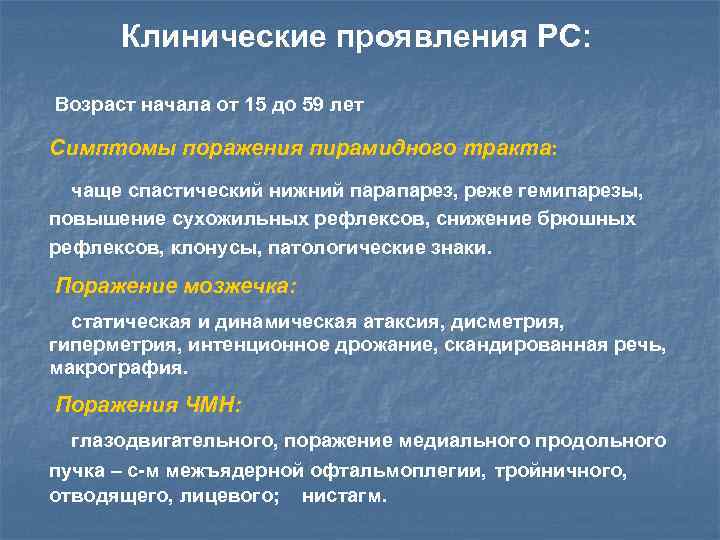 Клинические проявления РС:

Возраст начала от 15 до 59 лет

Симптомы поражения пирамидного тракта:

чаще спастический нижний парапарез, реже гемипарезы, повышение сухожильных рефлексов, снижение брюшных рефлексов, клонусы, патологические знаки.

Поражение мозжечка:

статическая и динамическая атаксия, дисметрия, гиперметрия, интенционное дрожание, скандированная речь, макрография.

Поражения ЧМН:

глазодвигательного, поражение медиального продольного пучка – с-м межъядерной офтальмоплегии, тройничного, отводящего, лицевого; нистагм.